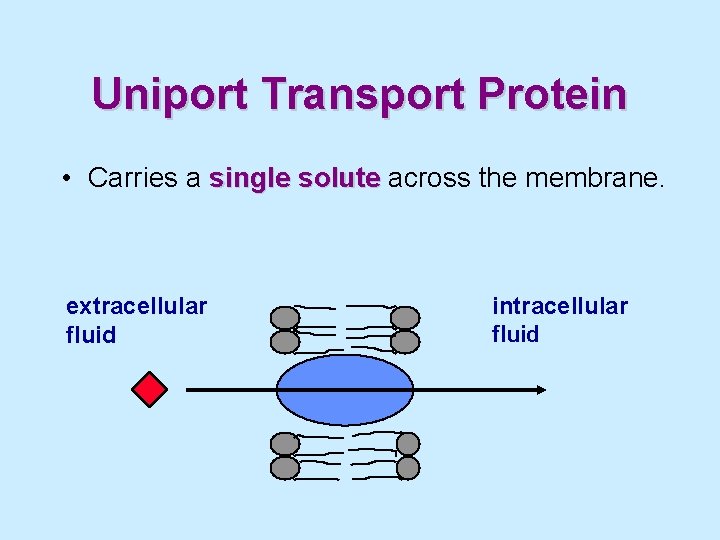 Uniport Transport Protein

• Carries a single solute across the membrane.

extracellular fluid

intracellular fluid